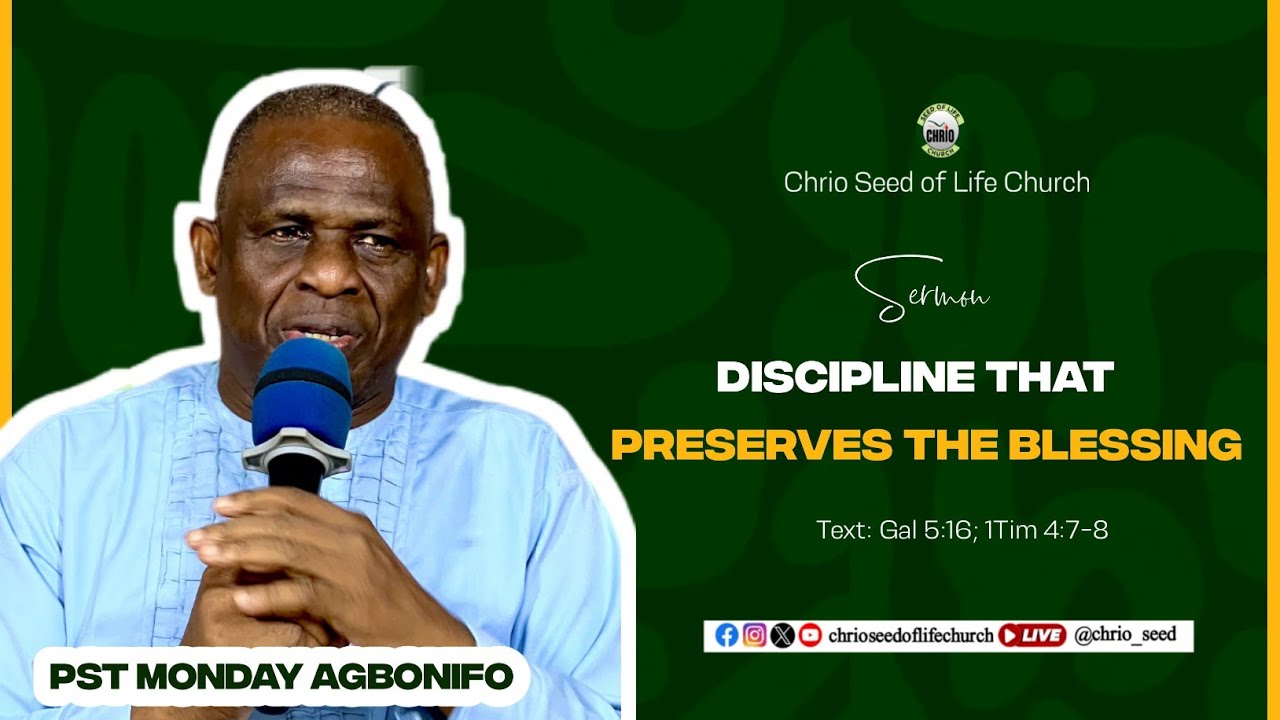 SEED OF LIFE
CHRIO
CHURCH

Chrio Seed of Life Church

Sermon

DISCIPLINE THAT
PRESERVES THE BLESSING

Text: Gal 5:16; 1Tim 4:7-8

chrioseedoflifechurch LIVE @chrio_seed

PST MONDAY AGBONIFO